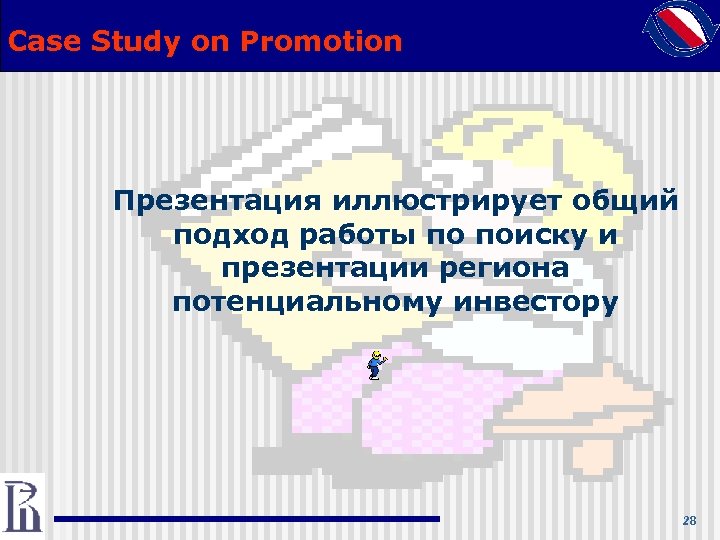 Case Study on Promotion

Презентация иллюстрирует общий подход работы по поиску и презентации региона потенциальному инвестору

28